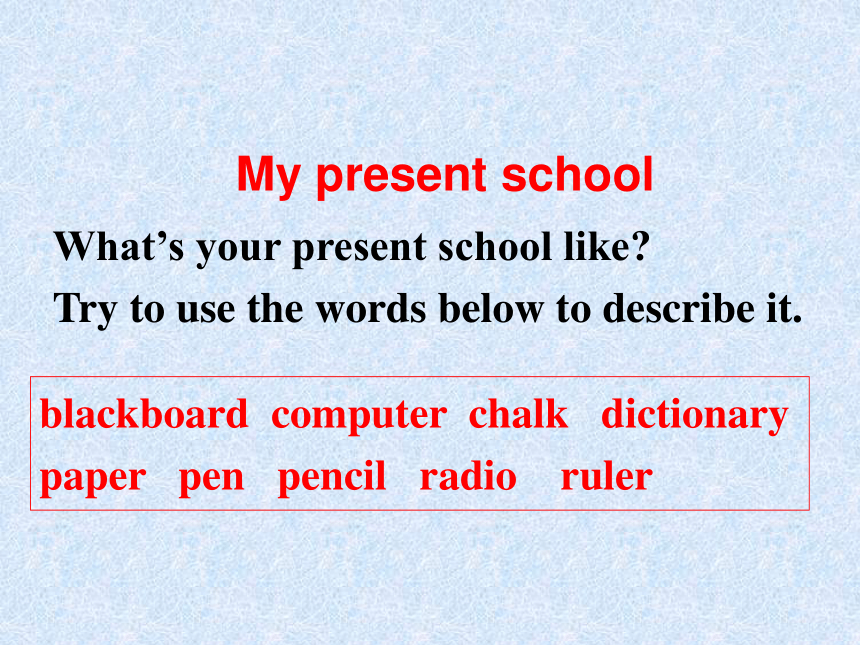 My present school

What’s your present school like?
Try to use the words below to describe it.

blackboard computer chalk dictionary
paper pen pencil radio ruler